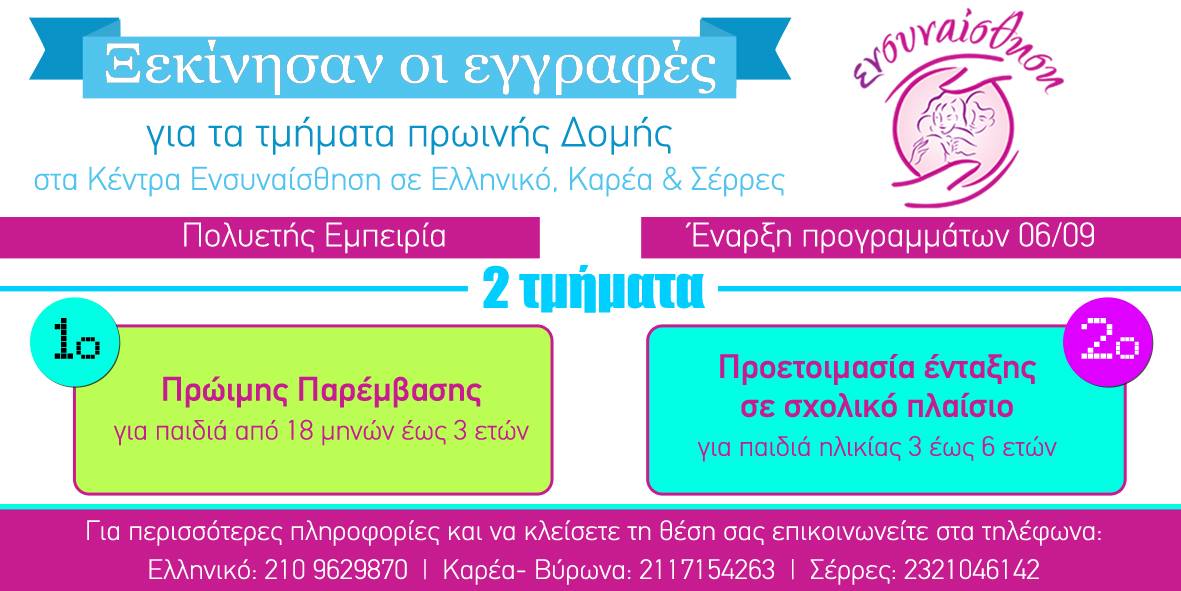 Ξεκίνησαν οι εγγραφές

για τα τμήματα πρωινής Δομής

στα Κέντρα Ενσυναίσθηση σε Ελληνικό, Καρέα & Σέρρες

ενσυναίσθηση

Πολυετής Εμπειρία

Έναρξη προγραμμάτων 06/09

2 τμήματα

1ο

Πρώιμης Παρέμβασης

για παιδιά από 18 μηνών έως 3 ετών

2ο

Προετοιμασία ένταξης σε σχολικό πλαίσιο

για παιδιά ηλικίας 3 έως 6 ετών

Για περισσότερες πληροφορίες και να κλείσετε τη θέση σας επικοινωνείτε στα τηλέφωνα:

Ελληνικό: 210 9629870 | Καρέα- Βύρωνα: 2117154263 | Σέρρες: 2321046142